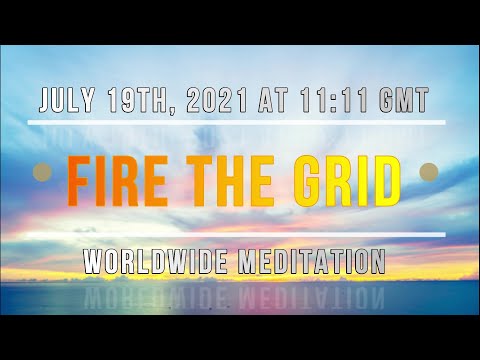 JULY 19TH, 2021 AT 11:11 GMT

FIRE THE GRID

WORLDWIDE MEDITATION